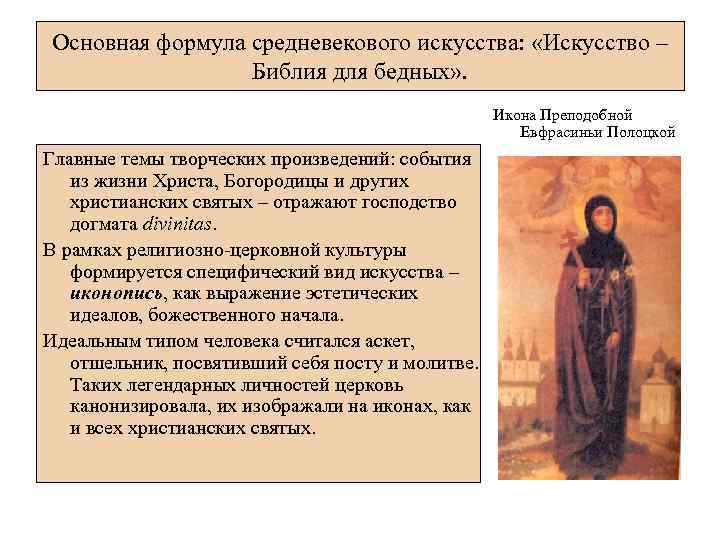 Основная формула средневекового искусства: «Искусство – Библия для бедных».

Икона Преподобной Евфрасиньи Полоцкой

Главные темы творческих произведений: события из жизни Христа, Богородицы и других христианских святых – отражают господство догмата divinitas.

В рамках религиозно-церковной культуры формируется специфический вид искусства – иконопись, как выражение эстетических идеалов, божественного начала.

Идеальным типом человека считался аскет, отшельник, посвятивший себя посту и молитве. Таких легендарных личностей церковь канонизировала, их изображали на иконах, как и всех христианских святых.